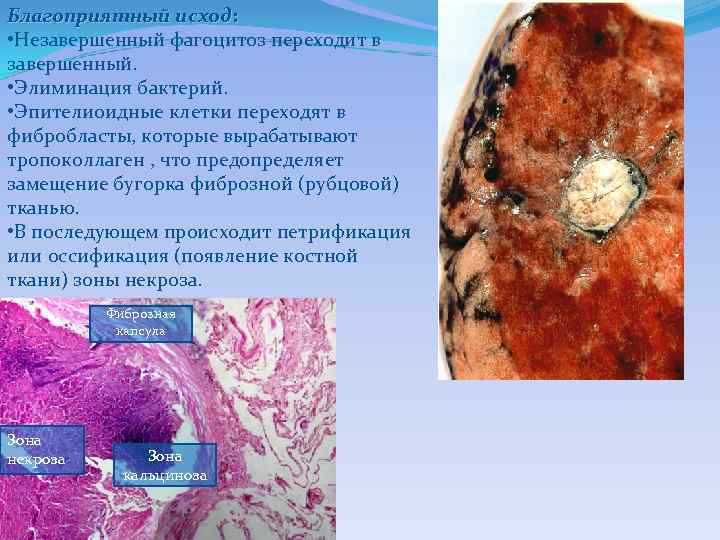 Благоприятный исход:
•Незавершенный фагоцитоз переходит в завершенный.
•Элиминация бактерий.
•Эпителиоидные клетки переходят в фибробласты, которые вырабатывают тропоколлаген , что предопределяет замещение бугорка фиброзной (рубцовой) тканью.
•В последующем происходит петрификация или оссификация (появление костной ткани) зоны некроза.

Фиброзная капсула

Зона некроза

Зона кальциноза